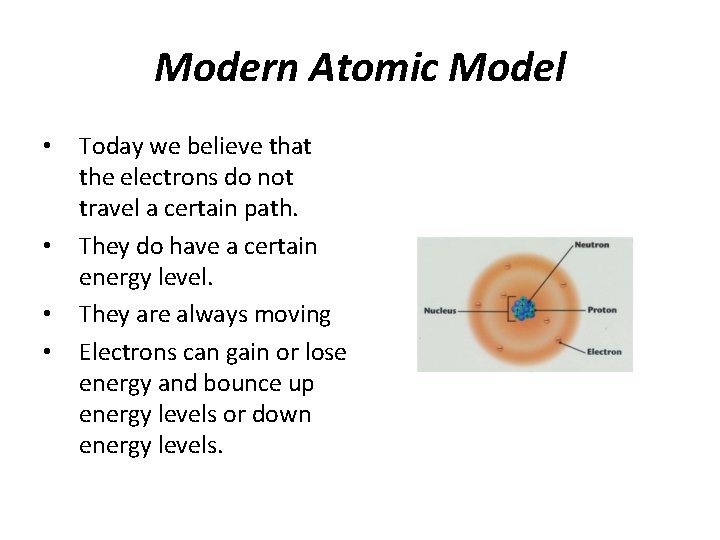 Modern Atomic Model

• Today we believe that the electrons do not travel a certain path.
• They do have a certain energy level.
• They are always moving
• Electrons can gain or lose energy and bounce up energy levels or down energy levels.

Neutron
Nucleus
Proton
Electron